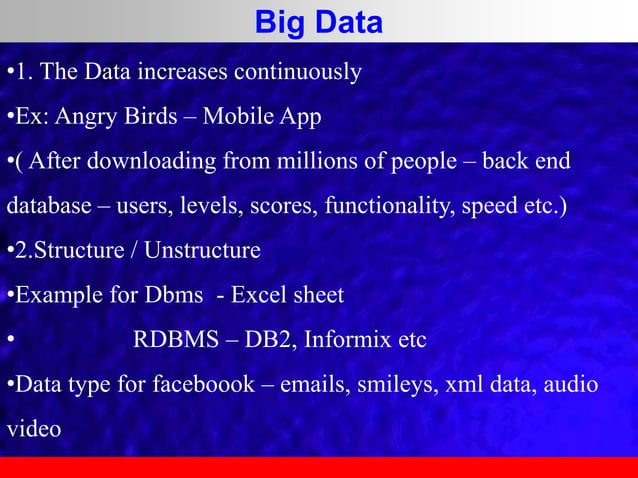 Big Data

•1. The Data increases continuously

•Ex: Angry Birds – Mobile App

•( After downloading from millions of people – back end database – users, levels, scores, functionality, speed etc.)

•2.Structure / Unstructure

•Example for Dbms - Excel sheet

• RDBMS – DB2, Informix etc

•Data type for faceboook – emails, smileys, xml data, audio video